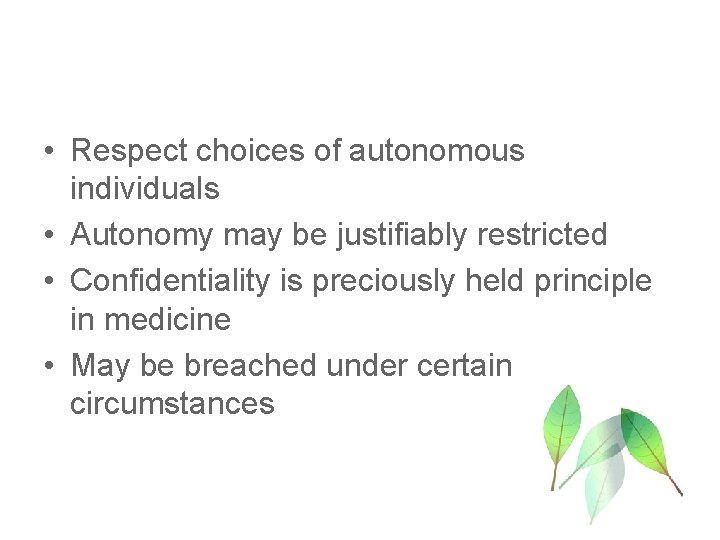 • Respect choices of autonomous individuals
• Autonomy may be justifiably restricted
• Confidentiality is preciously held principle in medicine
• May be breached under certain circumstances